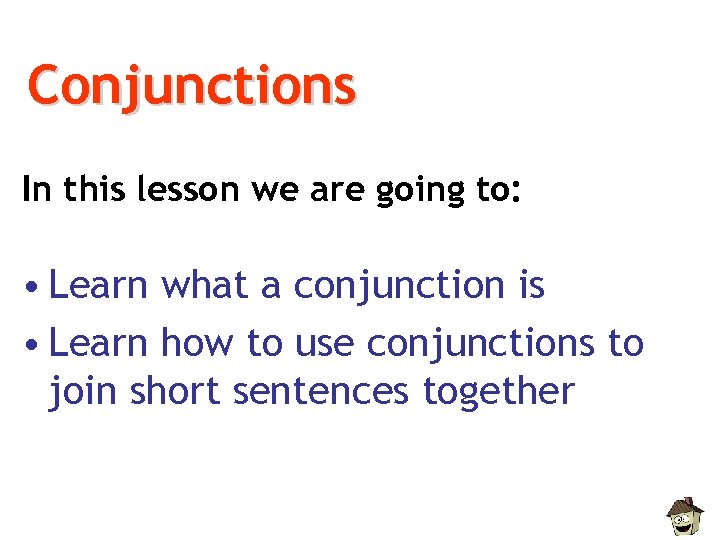 Conjunctions

In this lesson we are going to:

• Learn what a conjunction is
• Learn how to use conjunctions to join short sentences together